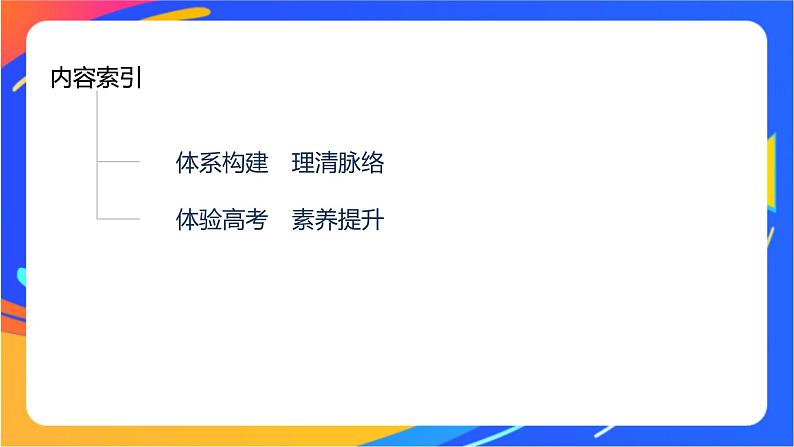 内容索引

体系构建　理清脉络

体验高考　素养提升